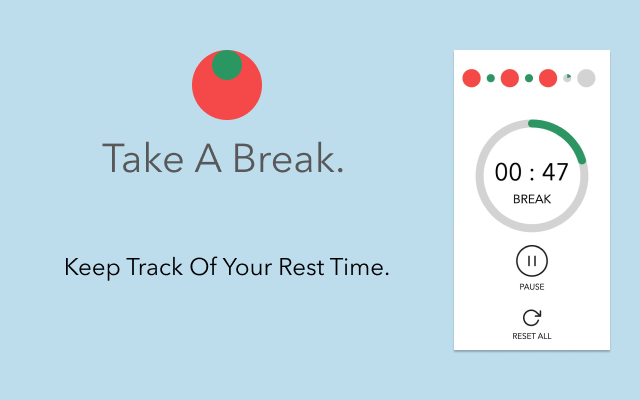 Take A Break.

Keep Track Of Your Rest Time.

00 : 47
BREAK

PAUSE

RESET ALL